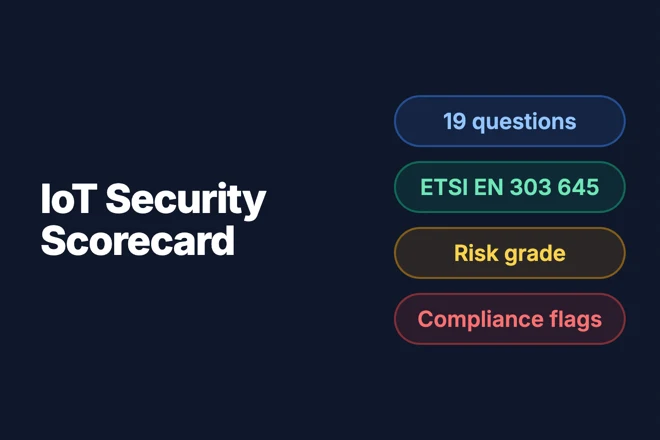 IoT Security Scorecard

19 questions

ETSI EN 303 645

Risk grade

Compliance flags